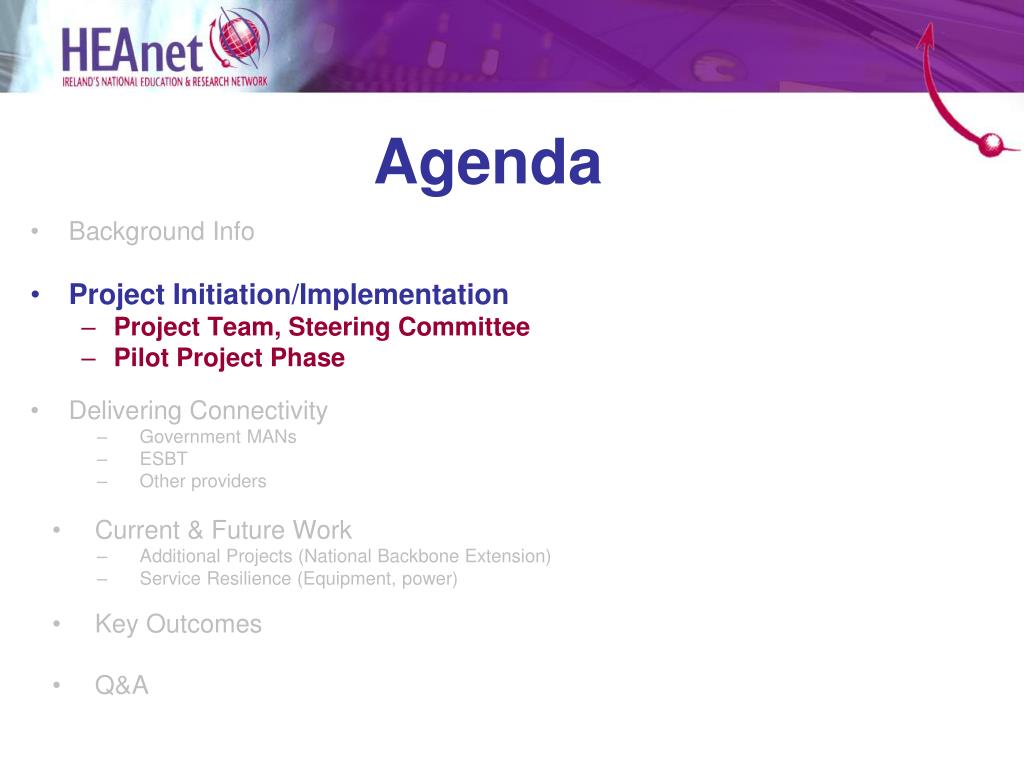 HEAnet
IRELAND'S NATIONAL EDUCATION & RESEARCH NETWORK

Agenda

• Background Info

• Project Initiation/Implementation
– Project Team, Steering Committee
– Pilot Project Phase

• Delivering Connectivity
– Government MANs
– ESBT
– Other providers

• Current & Future Work
– Additional Projects (National Backbone Extension)
– Service Resilience (Equipment, power)

• Key Outcomes

• Q&A